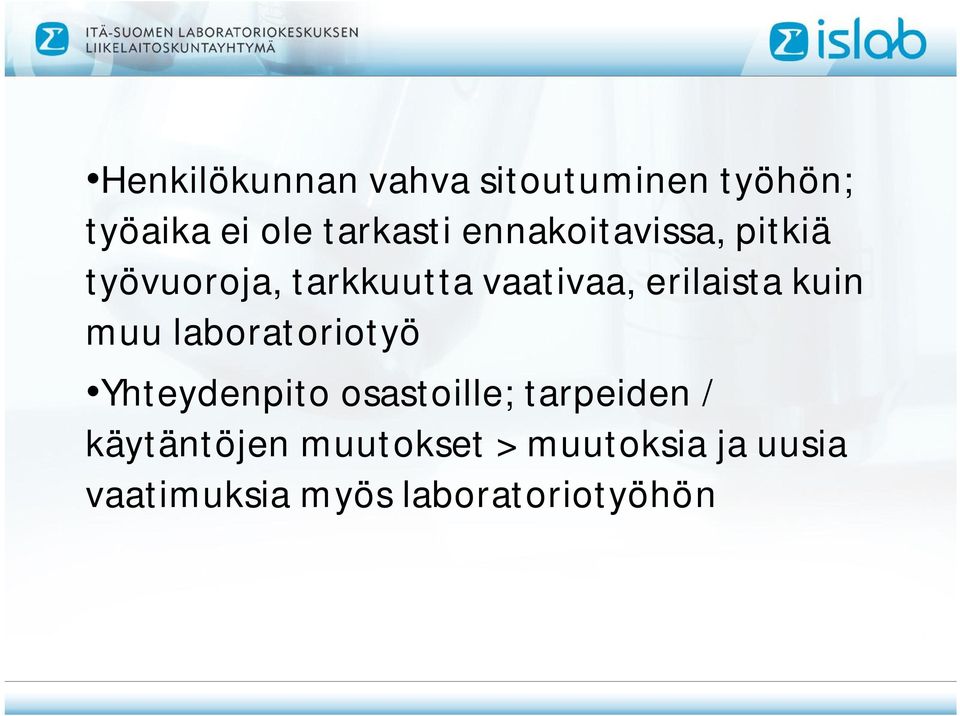 ITÄ-SUOMEN LABORATORIOKESKUKSEN LIIKELAITOSKUNTAYHTYMÄ

islab

•Henkilökunnan vahva sitoutuminen työhön; työaika ei ole tarkasti ennakoitavissa, pitkiä työvuoroja, tarkkuutta vaativaa, erilaista kuin muu laboratoriotyö

•Yhteydenpito osastoille; tarpeiden / käytäntöjen muutokset > muutoksia ja uusia vaatimuksia myös laboratoriotyöhön